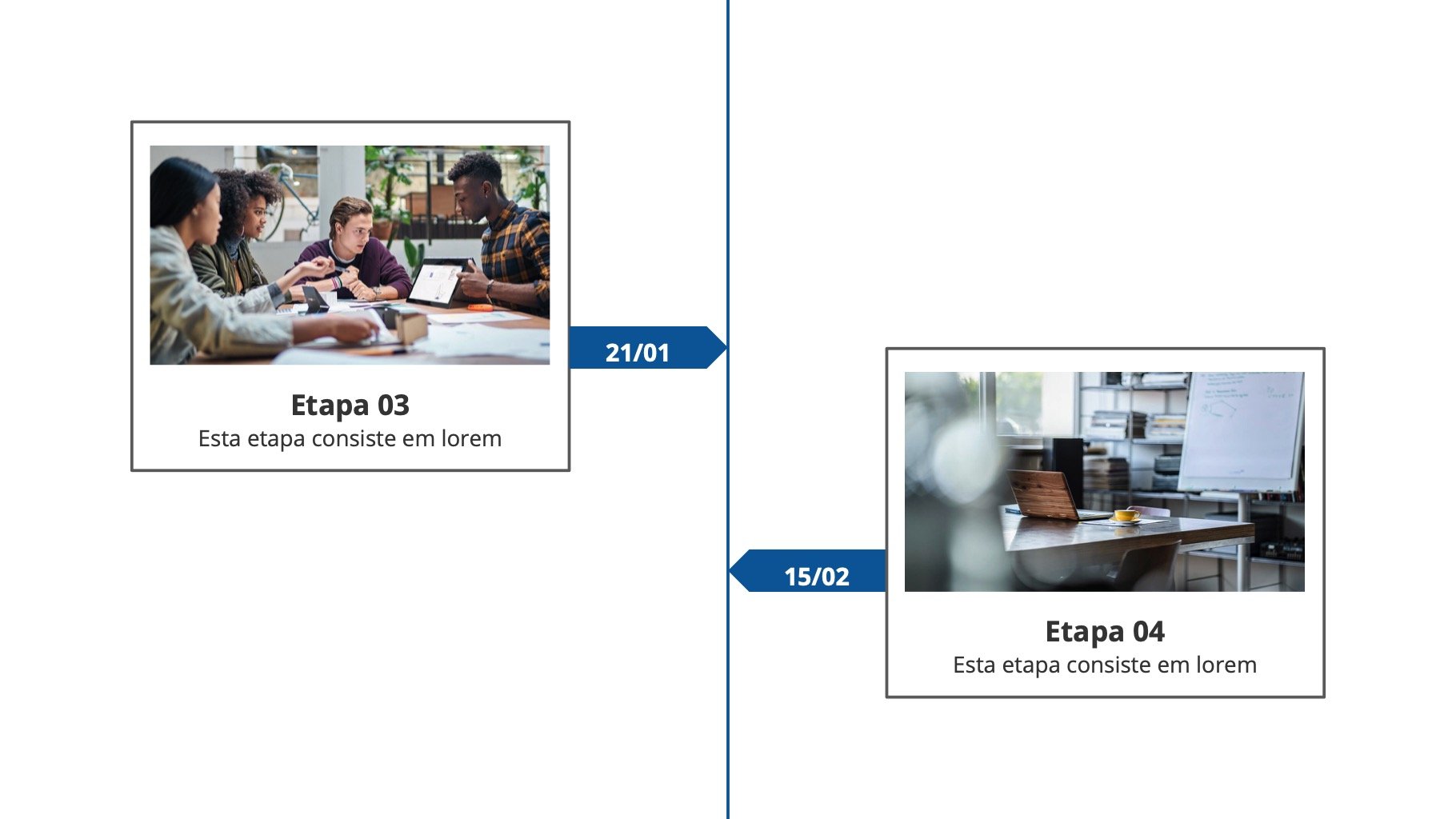 21/01

Etapa 03
Esta etapa consiste em lorem

15/02

Etapa 04
Esta etapa consiste em lorem